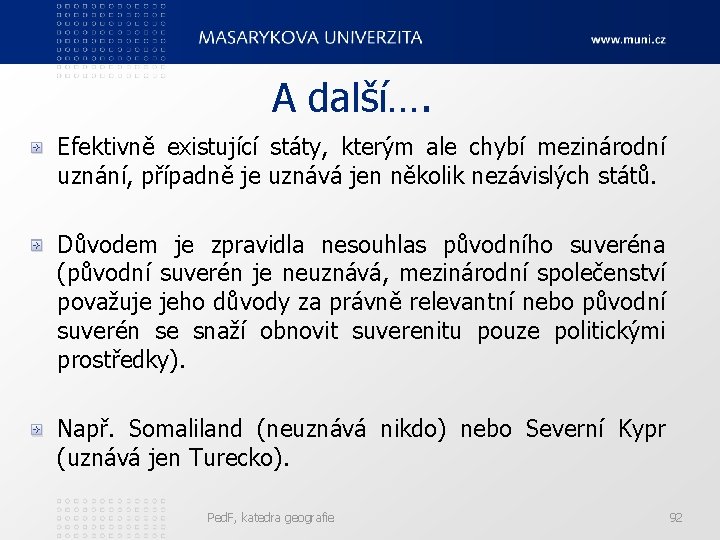 MASARYKOVA UNIVERZITA

www.muni.cz

A další….

Efektivně existující státy, kterým ale chybí mezinárodní uznání, případně je uznává jen několik nezávislých států.

Důvodem je zpravidla nesouhlas původního suveréna (původní suverén je neuznává, mezinárodní společenství považuje jeho důvody za právně relevantní nebo původní suverén se snaží obnovit suverenitu pouze politickými prostředky).

Např. Somaliland (neuznává nikdo) nebo Severní Kypr (uznává jen Turecko).

PedF, katedra geografie

92